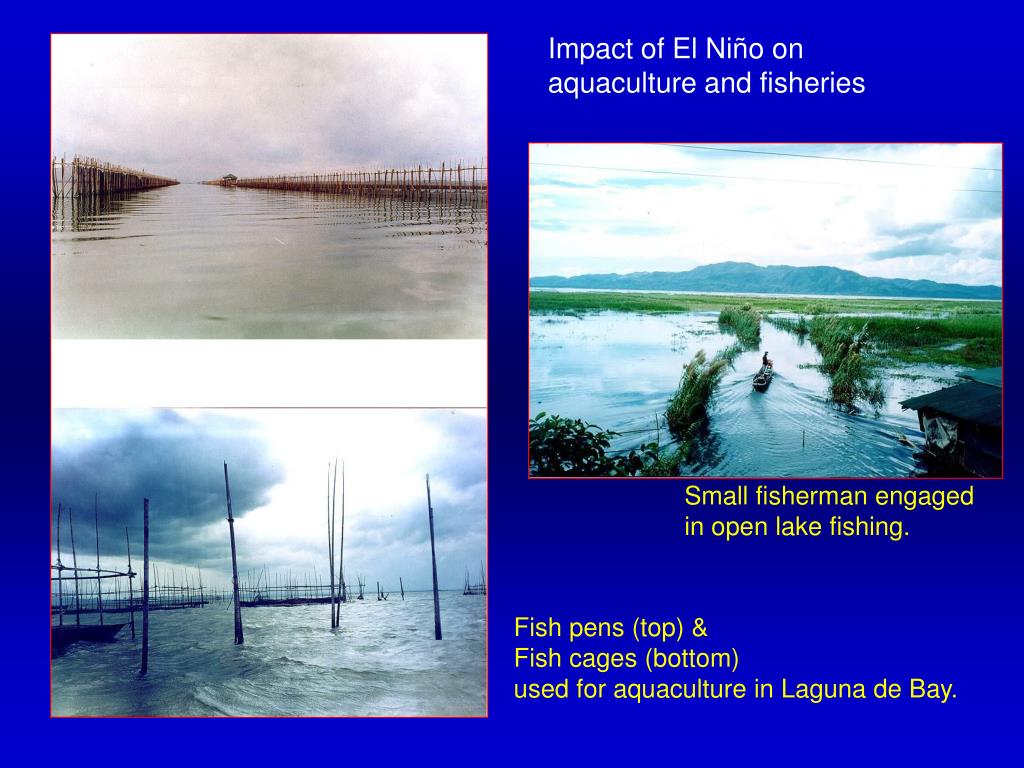 Impact of El Niño on aquaculture and fisheries

Small fisherman engaged in open lake fishing.

Fish pens (top) &
Fish cages (bottom)
used for aquaculture in Laguna de Bay.